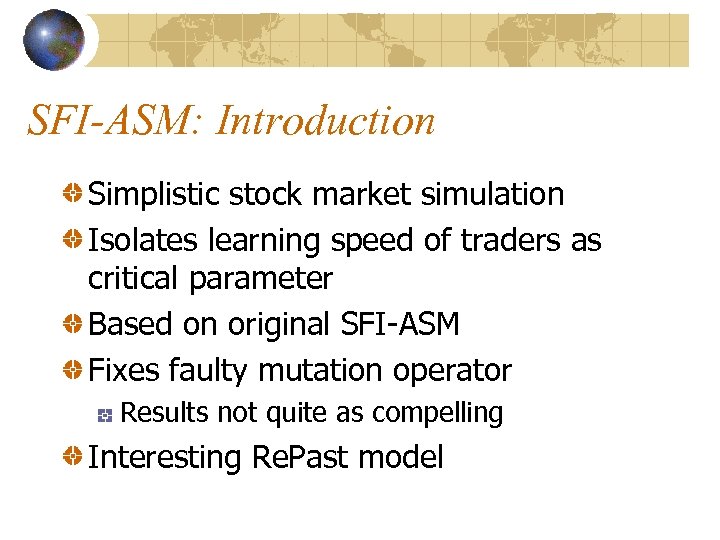 SFI-ASM: Introduction

Simplistic stock market simulation

Isolates learning speed of traders as critical parameter

Based on original SFI-ASM

Fixes faulty mutation operator

Results not quite as compelling

Interesting RePast model